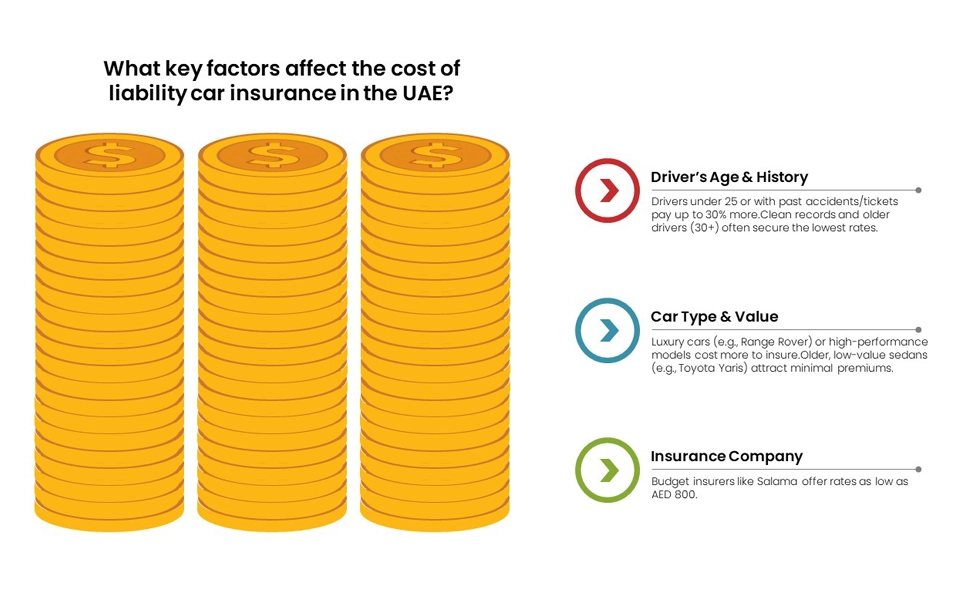 What key factors affect the cost of liability car insurance in the UAE?

$

$

$

Driver's Age & History

Drivers under 25 or with past accidents/tickets pay up to 30% more.Clean records and older drivers (30+) often secure the lowest rates.

Car Type & Value

Luxury cars (e.g., Range Rover) or high-performance models cost more to insure.Older, low-value sedans (e.g., Toyota Yaris) attract minimal premiums.

Insurance Company

Budget insurers like Salama offer rates as low as AED 800.